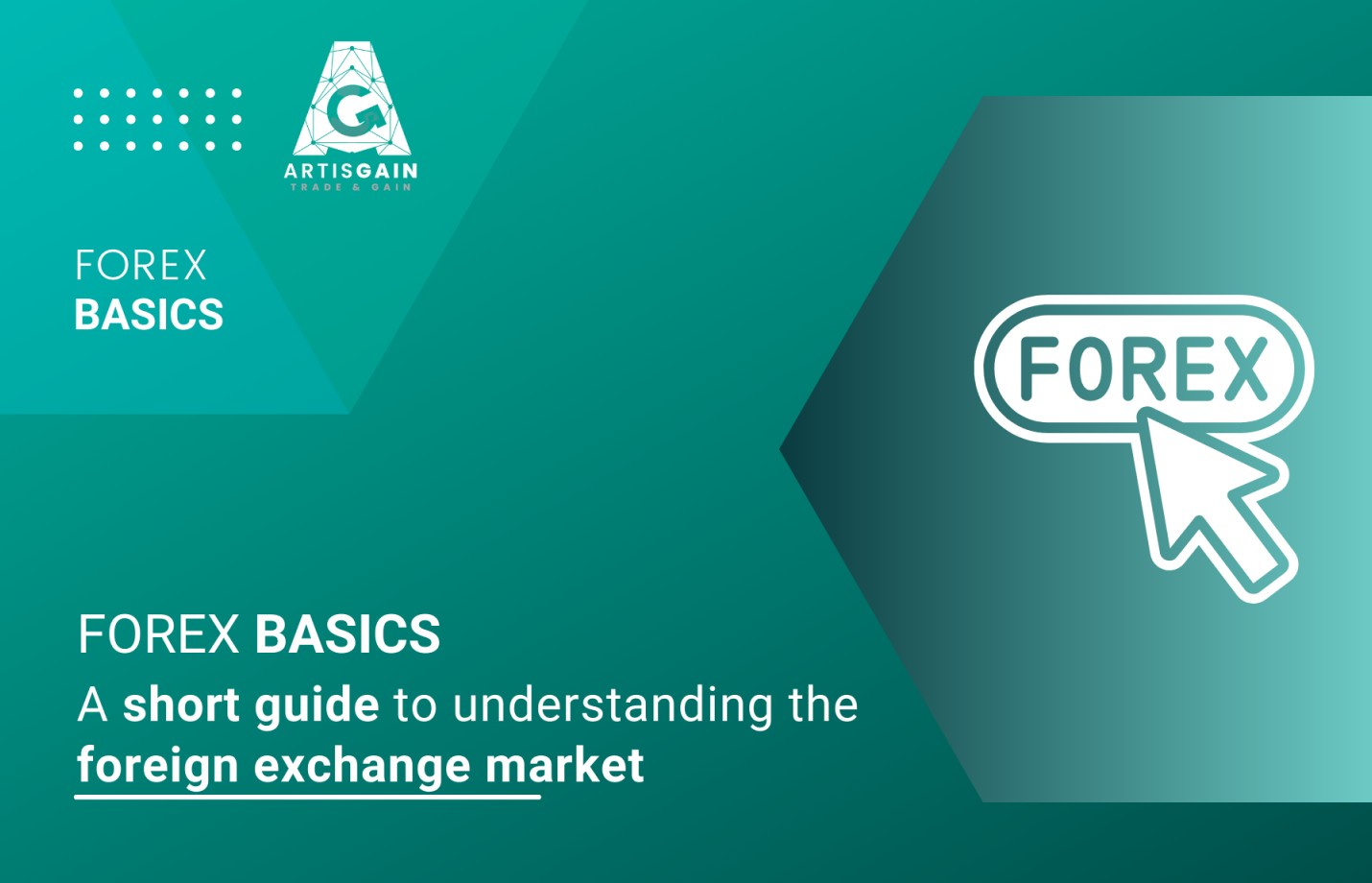 ARTISGAIN
TRADE & GAIN

FOREX
BASICS

FOREX

FOREX BASICS
A short guide to understanding the foreign exchange market